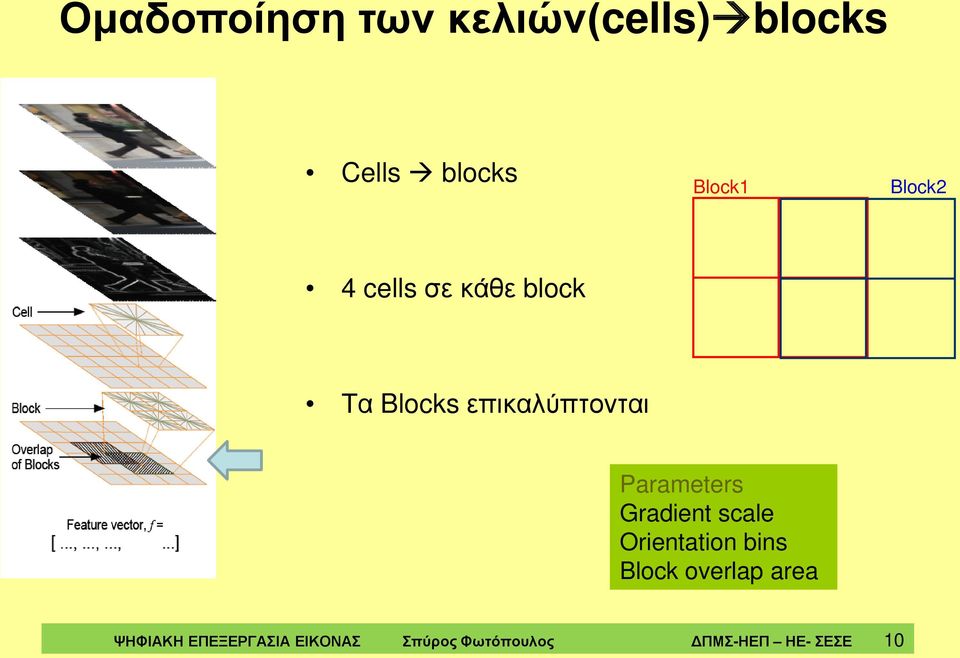 Ομαδοποίηση των κελιών(cells)→blocks

Cell

Block

Overlap of Blocks

Feature vector, $f$ =
[ ..., ..., ..., ...]

• Cells → blocks

• 4 cells σε κάθε block

• Τα Blocks επικαλύπτονται

Block1

Block2

Parameters
Gradient scale
Orientation bins
Block overlap area

ΨΗΦΙΑΚΗ ΕΠΕΞΕΡΓΑΣΙΑ ΕΙΚΟΝΑΣ Σπύρος Φωτόπουλος ΔΠΜΣ-ΗΕΠ – ΗΕ- ΣΕΣΕ 10